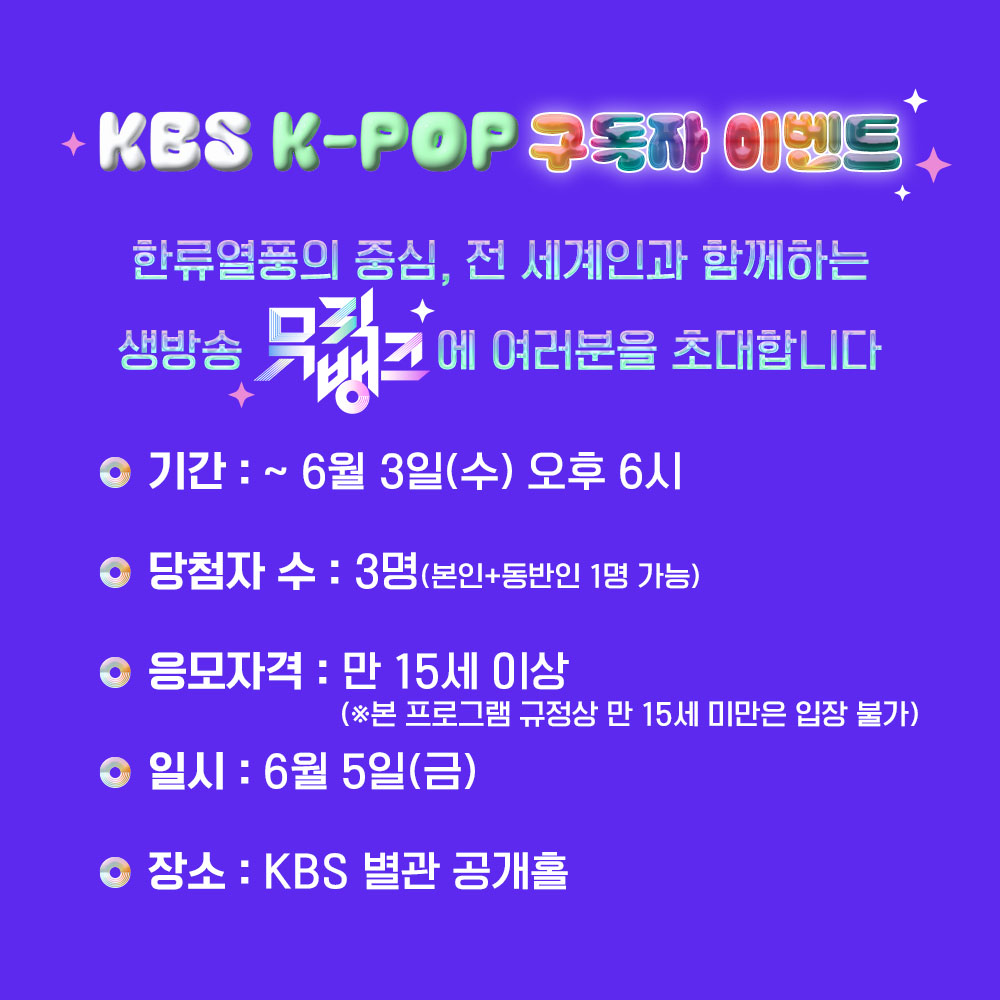 KBS K-POP 구독자 이벤트

한류열풍의 중심, 전 세계인과 함께하는 생방송 뮤직뱅크에 여러분을 초대합니다

기간 : ~ 6월 3일(수) 오후 6시

당첨자 수 : 3명(본인+동반인 1명 가능)

응모자격 : 만 15세 이상
(※본 프로그램 규정상 만 15세 미만은 입장 불가)

일시 : 6월 5일(금)

장소 : KBS 별관 공개홀